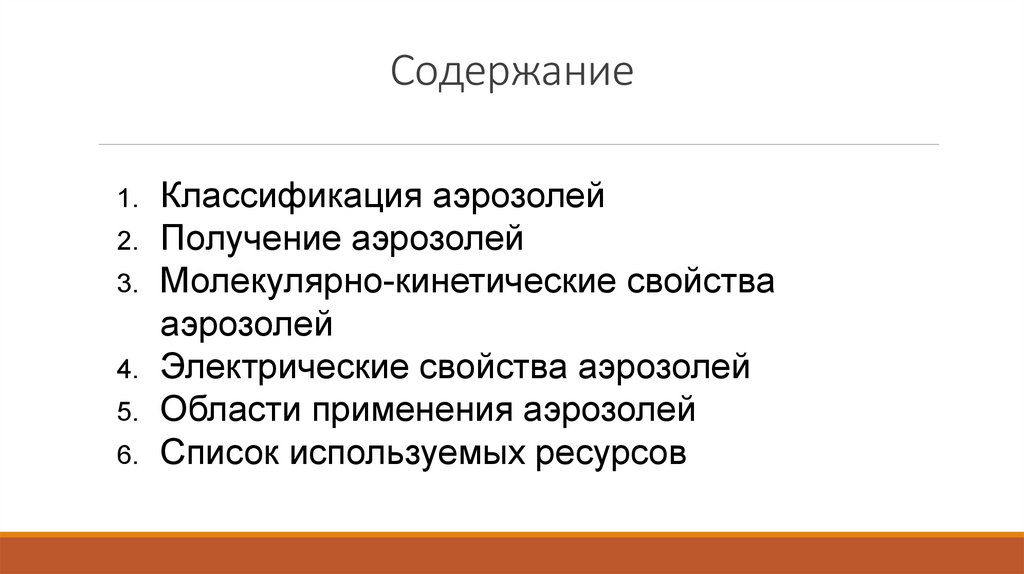 Содержание

1. Классификация аэрозолей
2. Получение аэрозолей
3. Молекулярно-кинетические свойства аэрозолей
4. Электрические свойства аэрозолей
5. Области применения аэрозолей
6. Список используемых ресурсов